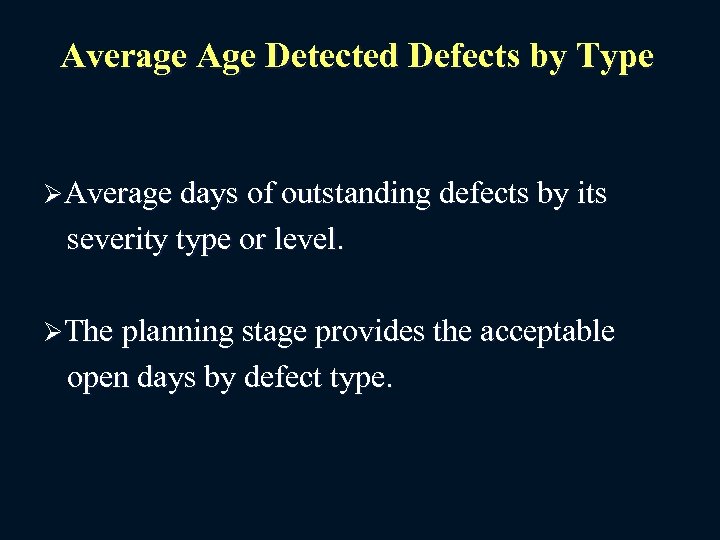 Average Age Detected Defects by Type

➢Average days of outstanding defects by its severity type or level.

➢The planning stage provides the acceptable open days by defect type.